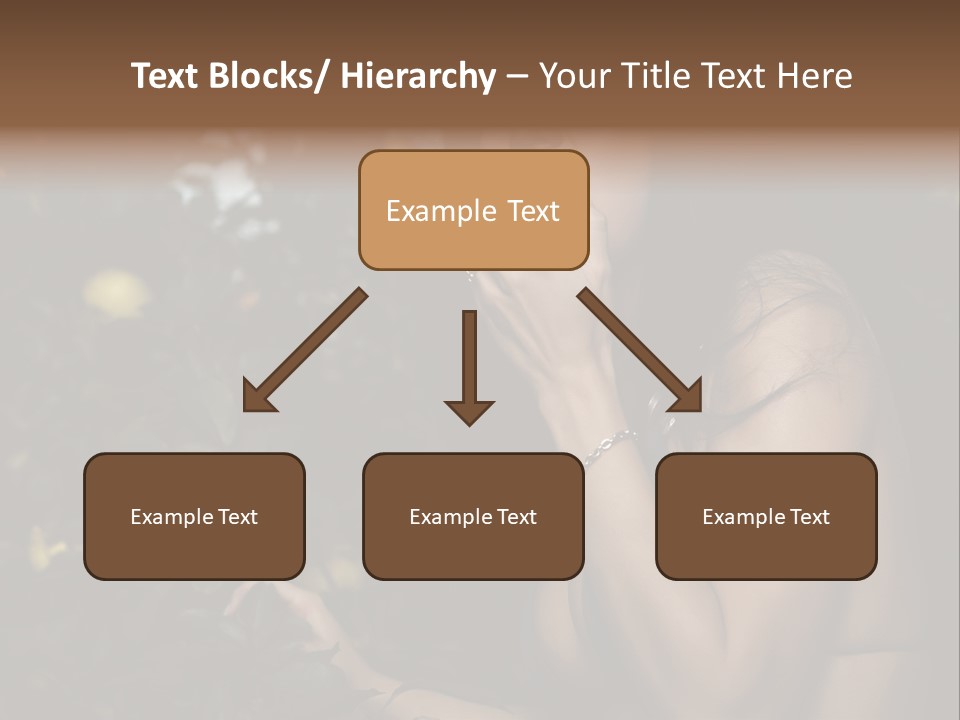 Text Blocks/ Hierarchy – Your Title Text Here

Example Text

Example Text

Example Text

Example Text